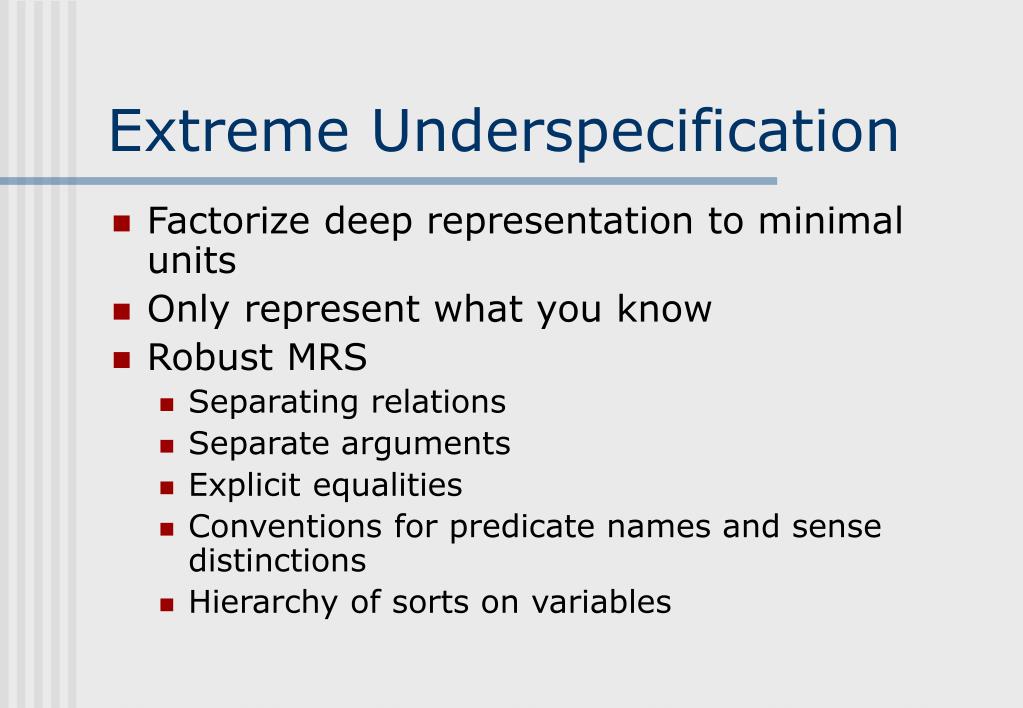 Extreme Underspecification

- Factorize deep representation to minimal units
- Only represent what you know
- Robust MRS
  - Separating relations
  - Separate arguments
  - Explicit equalities
  - Conventions for predicate names and sense distinctions
  - Hierarchy of sorts on variables